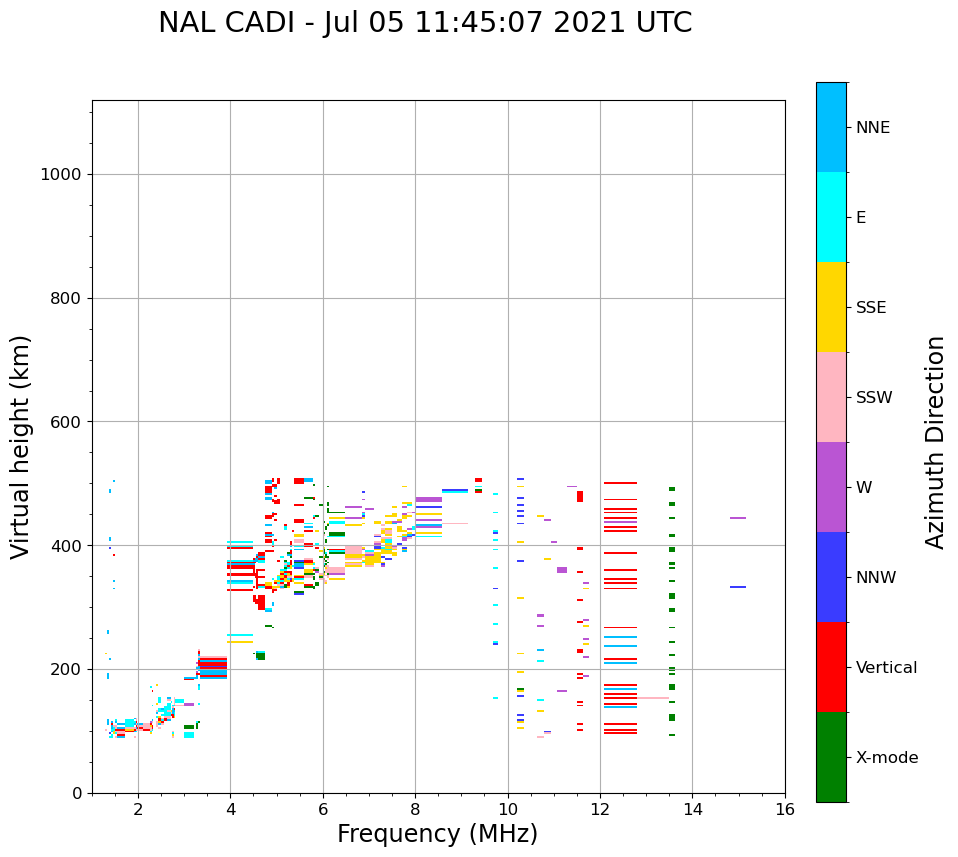 NAL CADI - Jul 05 11:45:07 2021 UTC

Virtual height (km)

1000
800
600
400
200
0

2
4
6
8
10
12
14
16

Frequency (MHz)

NNE
E
SSE
SSW
W
NNW
Vertical
X-mode

Azimuth Direction